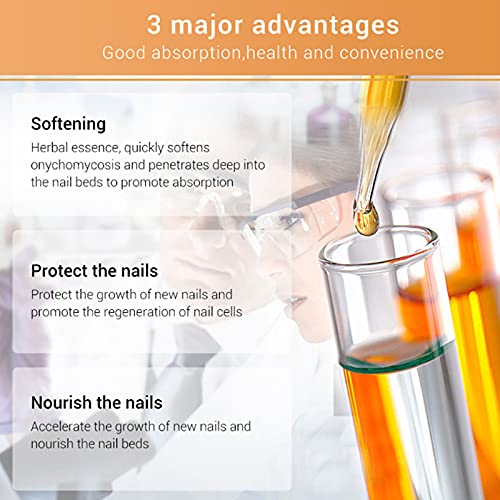 3 major advantages
Good absorption,health and convenience

Softening
Herbal essence, quickly softens onychomycosis and penetrates deep into the nail beds to promote absorption

Protect the nails
Protect the growth of new nails and promote the regeneration of nail cells

Nourish the nails
Accelerate the growth of new nails and nourish the nail beds